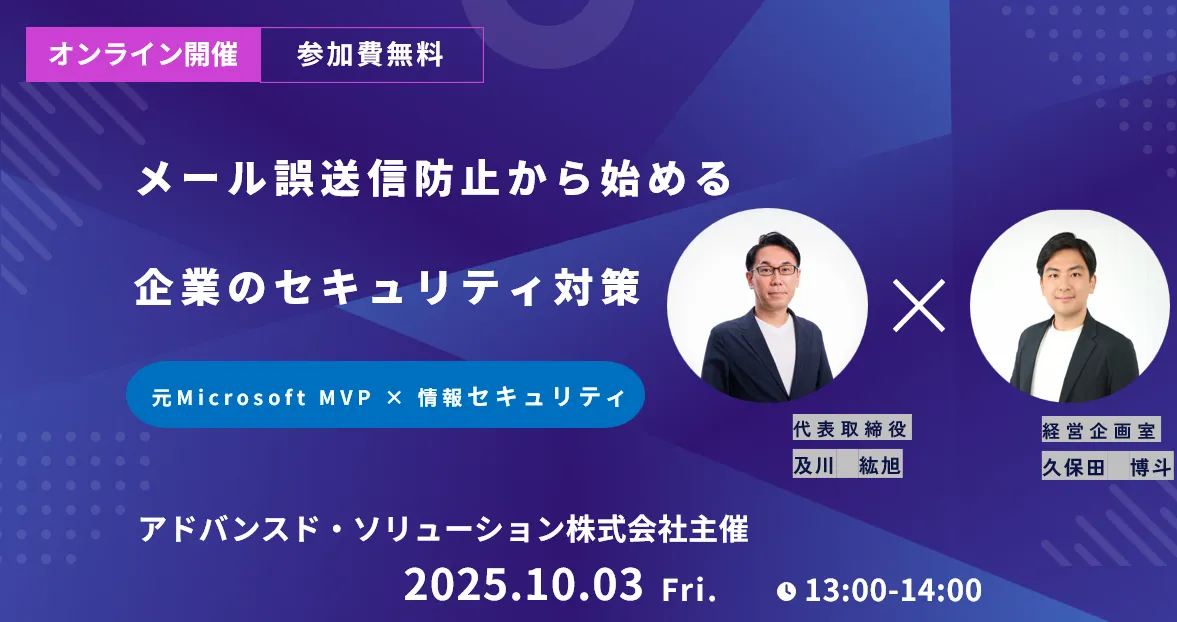 オンライン開催
参加費無料

メール誤送信防止から始める
企業のセキュリティ対策

元Microsoft MVP × 情報セキュリティ

×

代表取締役
及川 紘旭

経営企画室
久保田 博斗

アドバンスド・ソリューション株式会社主催

2025.10.03 Fri.

13:00-14:00